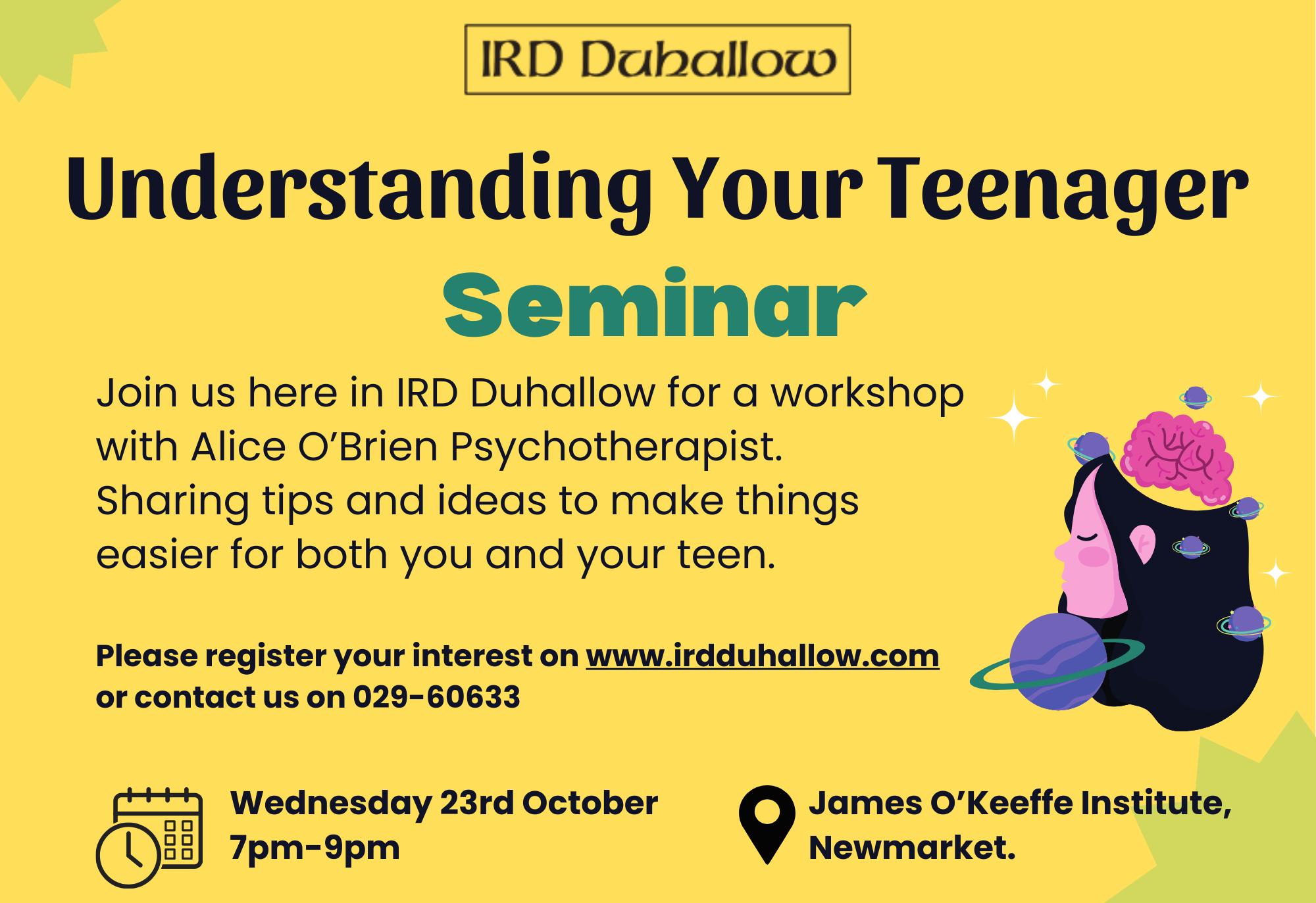 IRD Duhallow

Understanding Your Teenager

Seminar

Join us here in IRD Duhallow for a workshop with Alice O'Brien Psychotherapist. Sharing tips and ideas to make things easier for both you and your teen.

Please register your interest on www.irdduhallow.com or contact us on 029-60633

Wednesday 23rd October 7pm-9pm

James O'Keeffe Institute, Newmarket.